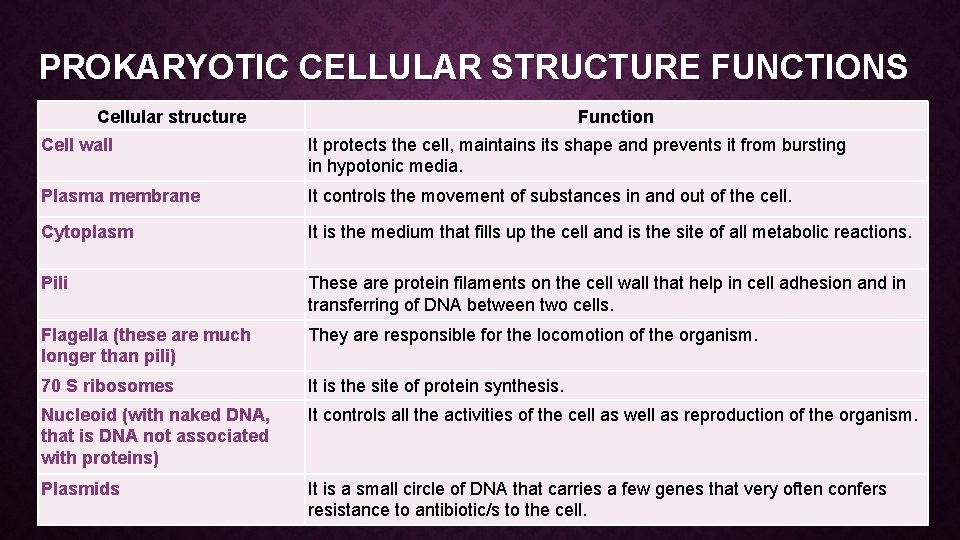 PROKARYOTIC CELLULAR STRUCTURE FUNCTIONS

| Cellular structure | Function |
|---|---|
| Cell wall | It protects the cell, maintains its shape and prevents it from bursting in hypotonic media. |
| Plasma membrane | It controls the movement of substances in and out of the cell. |
| Cytoplasm | It is the medium that fills up the cell and is the site of all metabolic reactions. |
| Pili | These are protein filaments on the cell wall that help in cell adhesion and in transferring of DNA between two cells. |
| Flagella (these are much longer than pili) | They are responsible for the locomotion of the organism. |
| 70 S ribosomes | It is the site of protein synthesis. |
| Nucleoid (with naked DNA, that is DNA not associated with proteins) | It controls all the activities of the cell as well as reproduction of the organism. |
| Plasmids | It is a small circle of DNA that carries a few genes that very often confers resistance to antibiotic/s to the cell. |